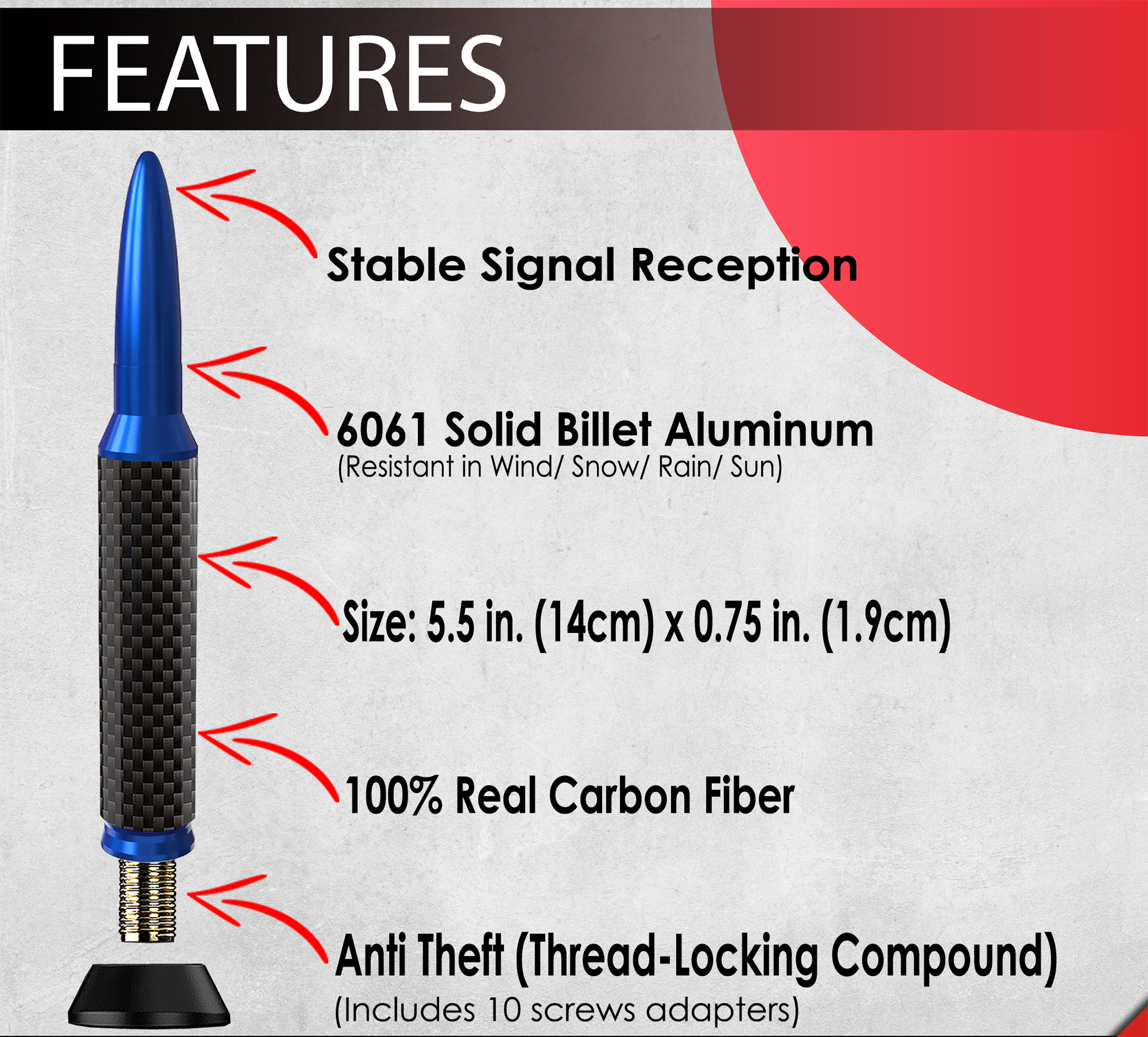 FEATURES

Stable Signal Reception

6061 Solid Billet Aluminum
(Resistant in Wind/ Snow/ Rain/ Sun)

Size: 5.5 in. (14cm) x 0.75 in. (1.9cm)

100% Real Carbon Fiber

Anti Theft (Thread-Locking Compound)
(Includes 10 screws adapters)